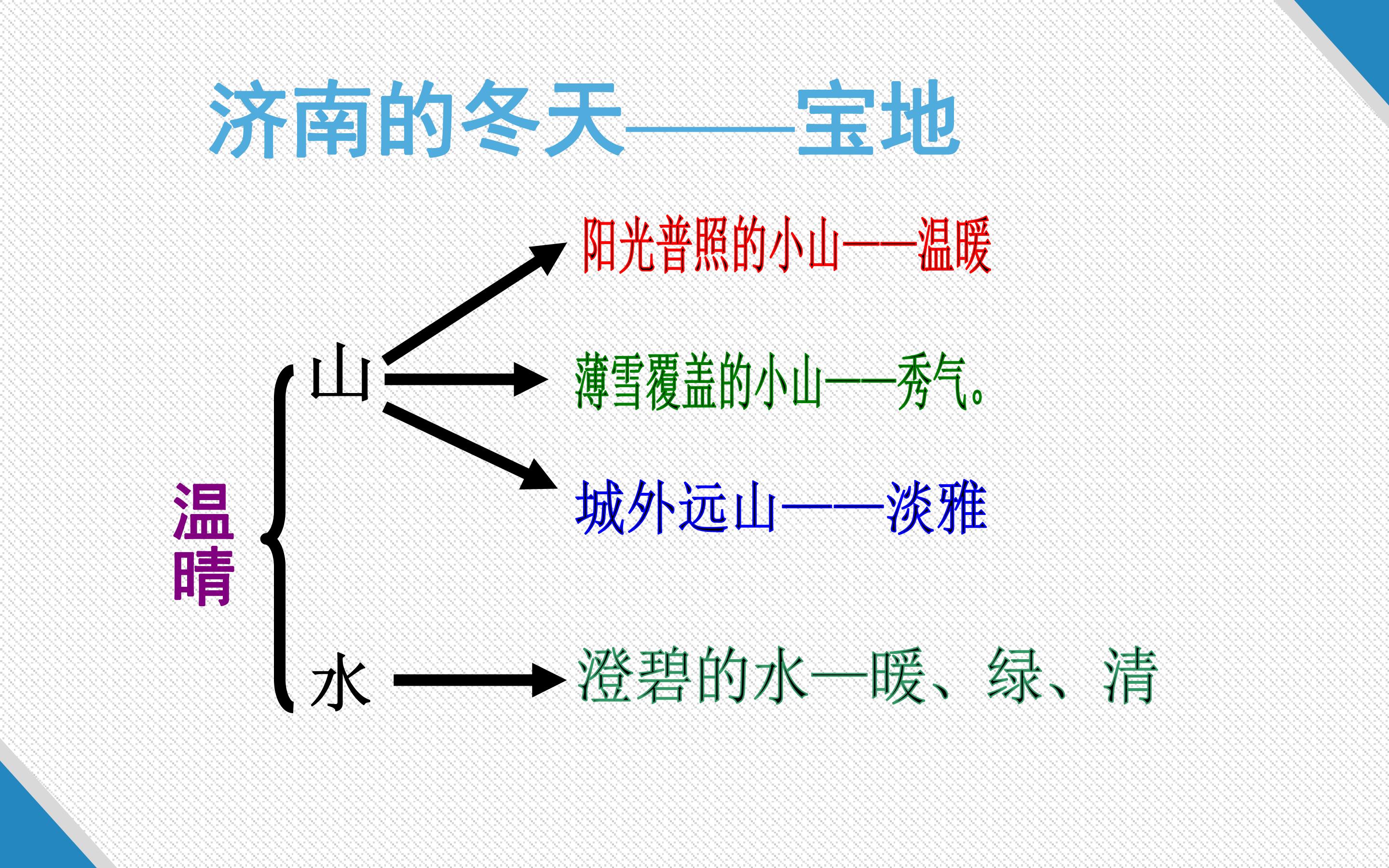 济南的冬天——宝地

温晴

山

阳光普照的小山——温暖

薄雪覆盖的小山——秀气。

城外远山——淡雅

水

澄碧的水—暖、绿、清